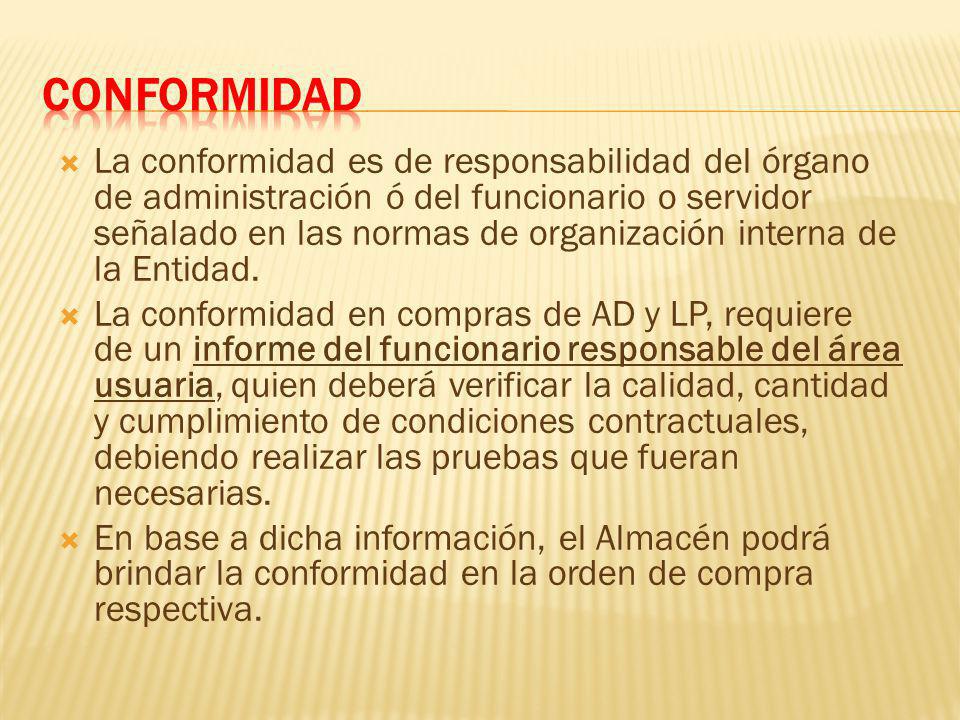 CONFORMIDAD

La conformidad es de responsabilidad del órgano de administración ó del funcionario o servidor señalado en las normas de organización interna de la Entidad.

La conformidad en compras de AD y LP, requiere de un informe del funcionario responsable del área usuaria, quien deberá verificar la calidad, cantidad y cumplimiento de condiciones contractuales, debiendo realizar las pruebas que fueran necesarias.

En base a dicha información, el Almacén podrá brindar la conformidad en la orden de compra respectiva.